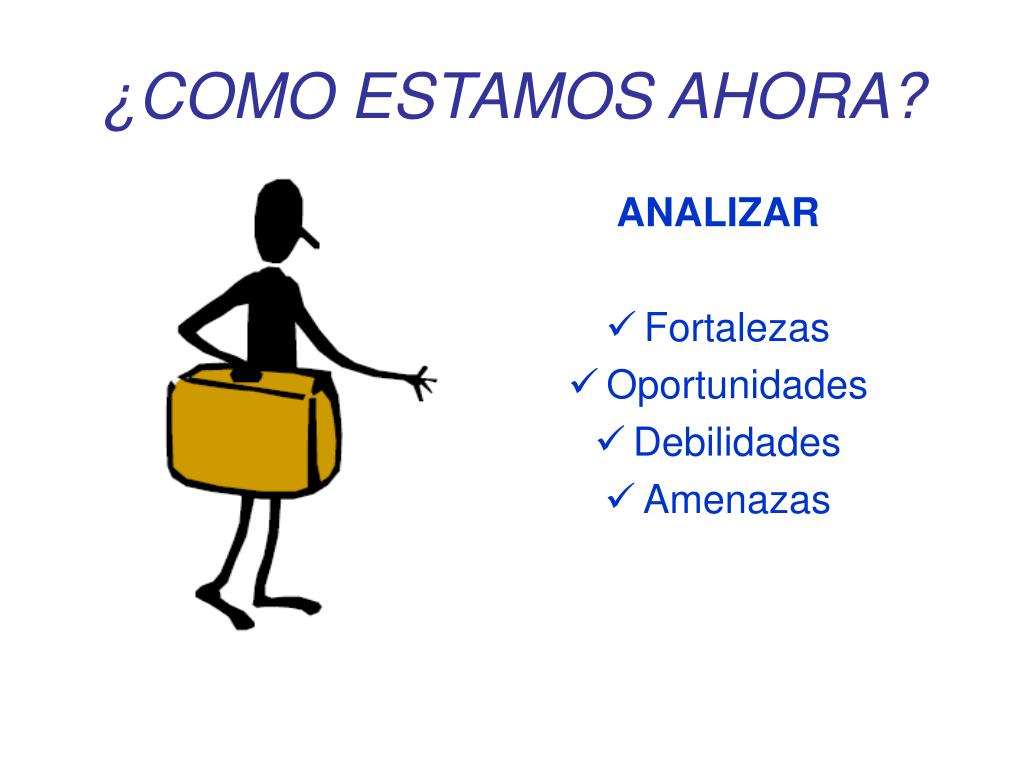 ¿COMO ESTAMOS AHORA?

ANALIZAR

✓ Fortalezas
✓ Oportunidades
✓ Debilidades
✓ Amenazas